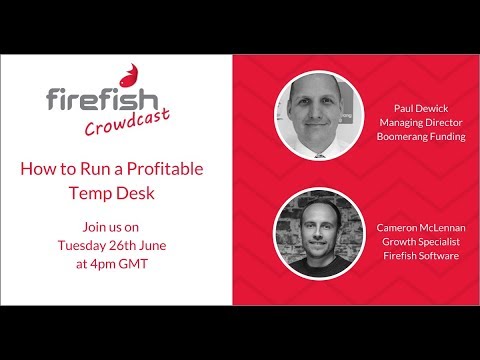 firefish
Crowdcast

How to Run a Profitable Temp Desk

Join us on
Tuesday 26th June
at 4pm GMT

Paul Dewick
Managing Director
Boomerang Funding

Cameron McLennan
Growth Specialist
Firefish Software